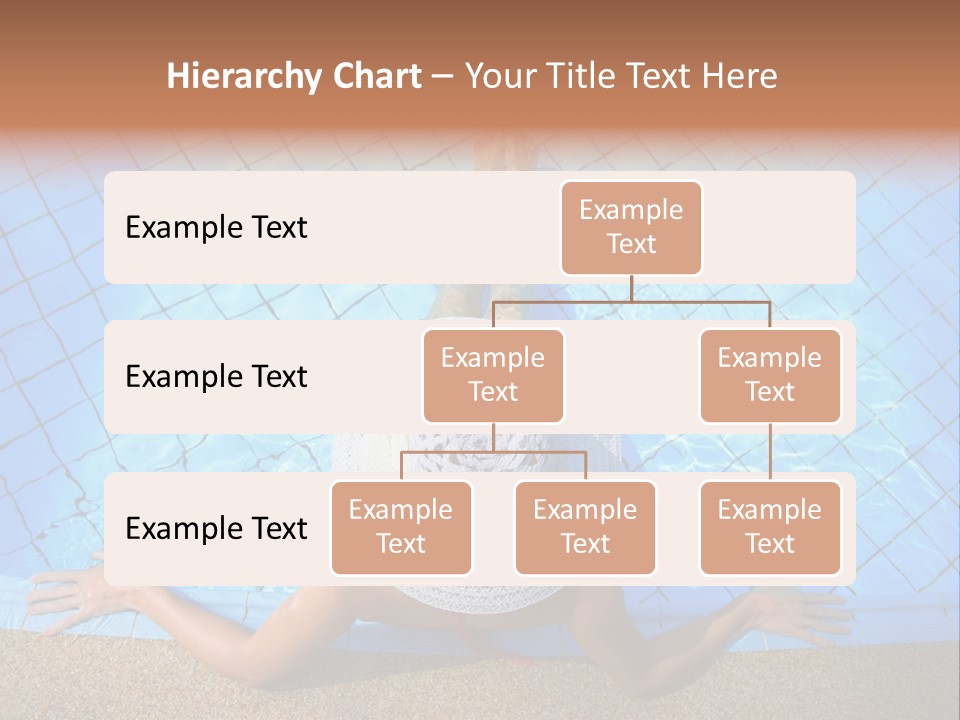 Hierarchy Chart – Your Title Text Here

Example Text

Example Text

Example Text

Example Text

Example Text

Example Text

Example Text

Example Text

Example Text